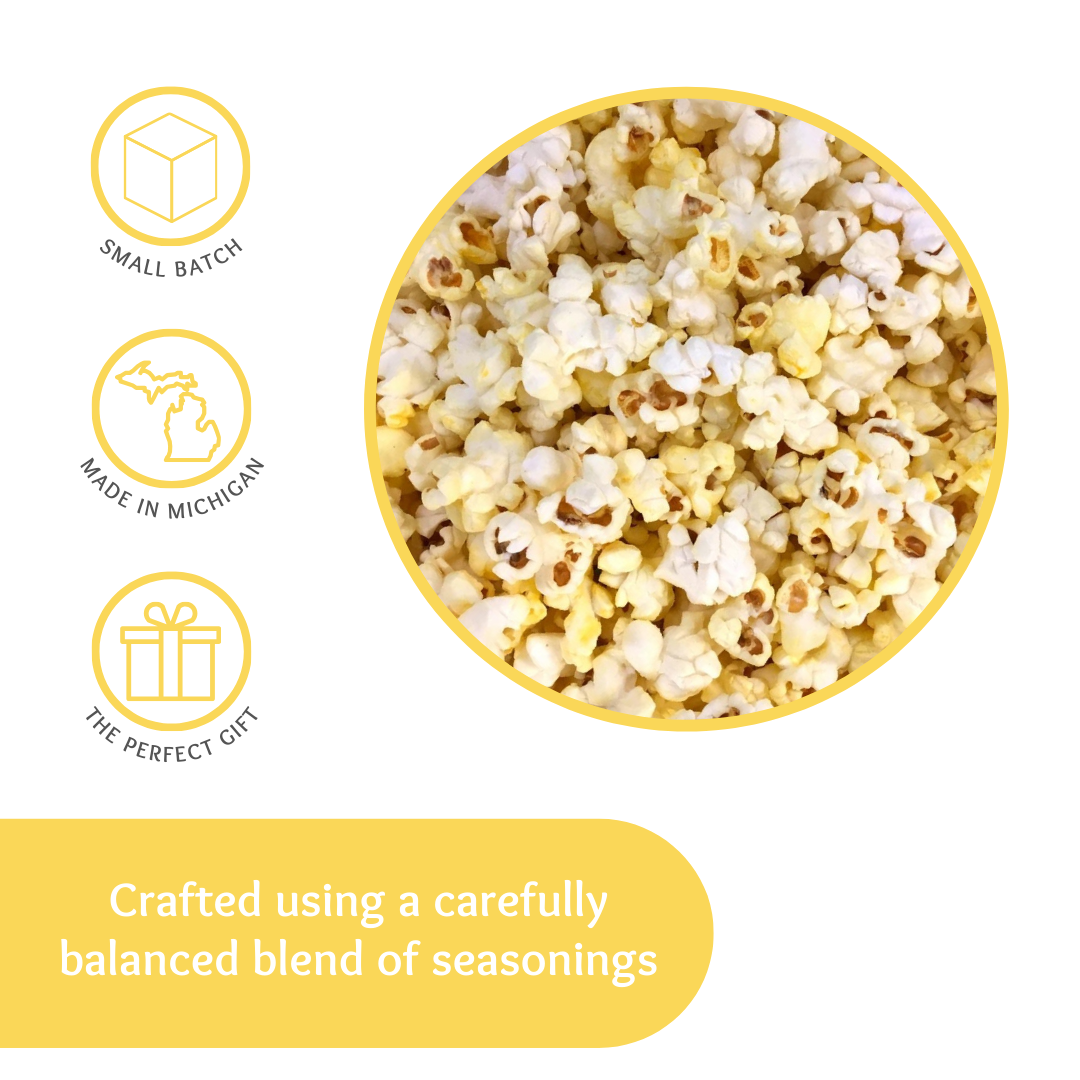 SMALL BATCH

MADE IN MICHIGAN

THE PERFECT GIFT

Crafted using a carefully balanced blend of seasonings